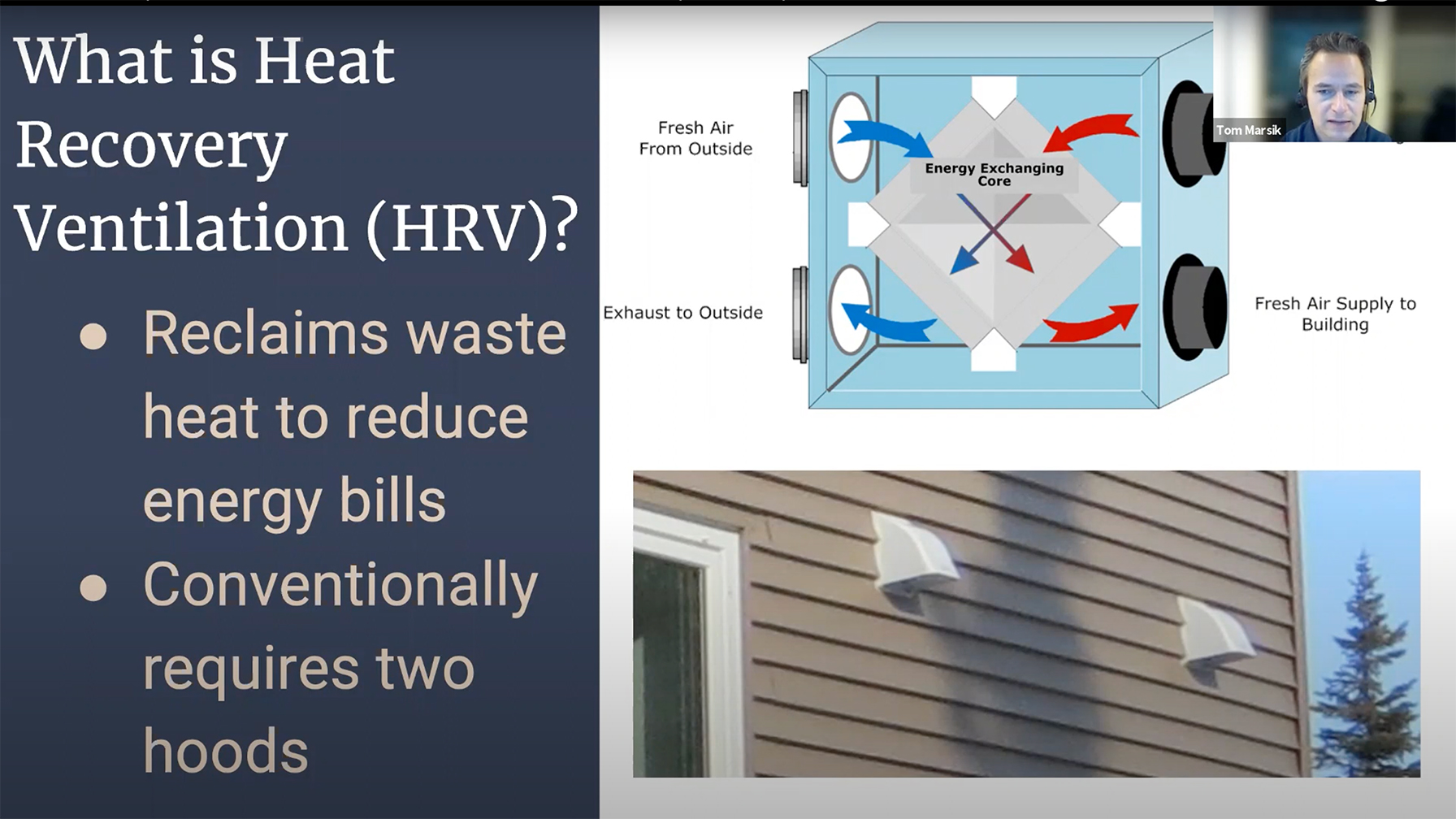 What is Heat Recovery Ventilation (HRV)?

● Reclaims waste heat to reduce energy bills

● Conventionally requires two hoods

Fresh Air From Outside

Energy Exchanging Core

Exhaust to Outside

Fresh Air Supply to Building

Tom Marsik